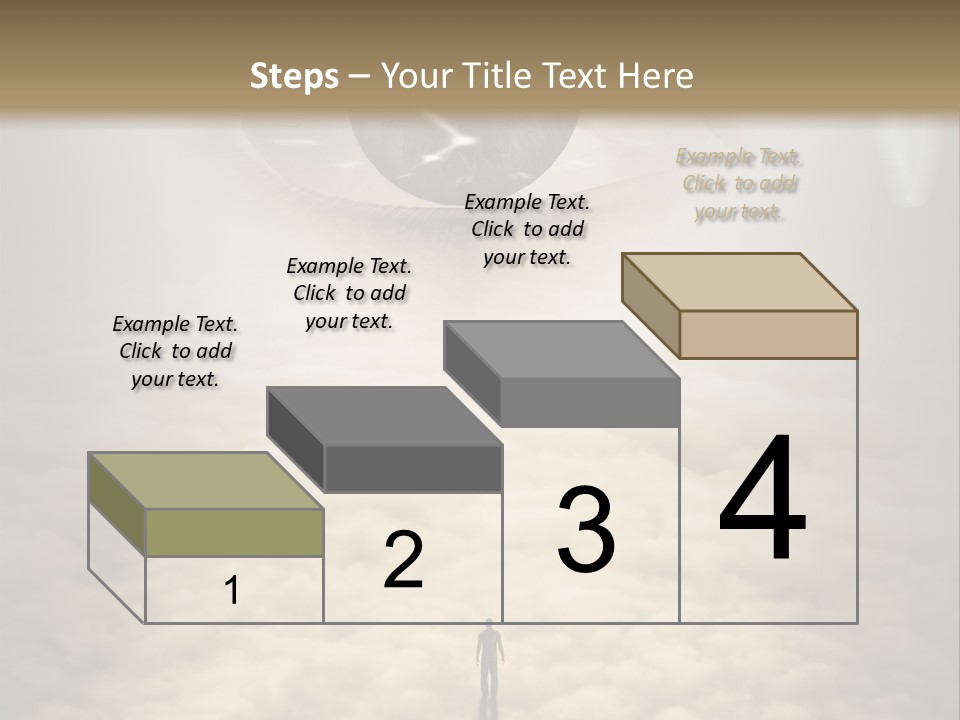 Steps – Your Title Text Here

Example Text. Click to add your text.

Example Text. Click to add your text.

Example Text. Click to add your text.

Example Text. Click to add your text.

1

2

3

4